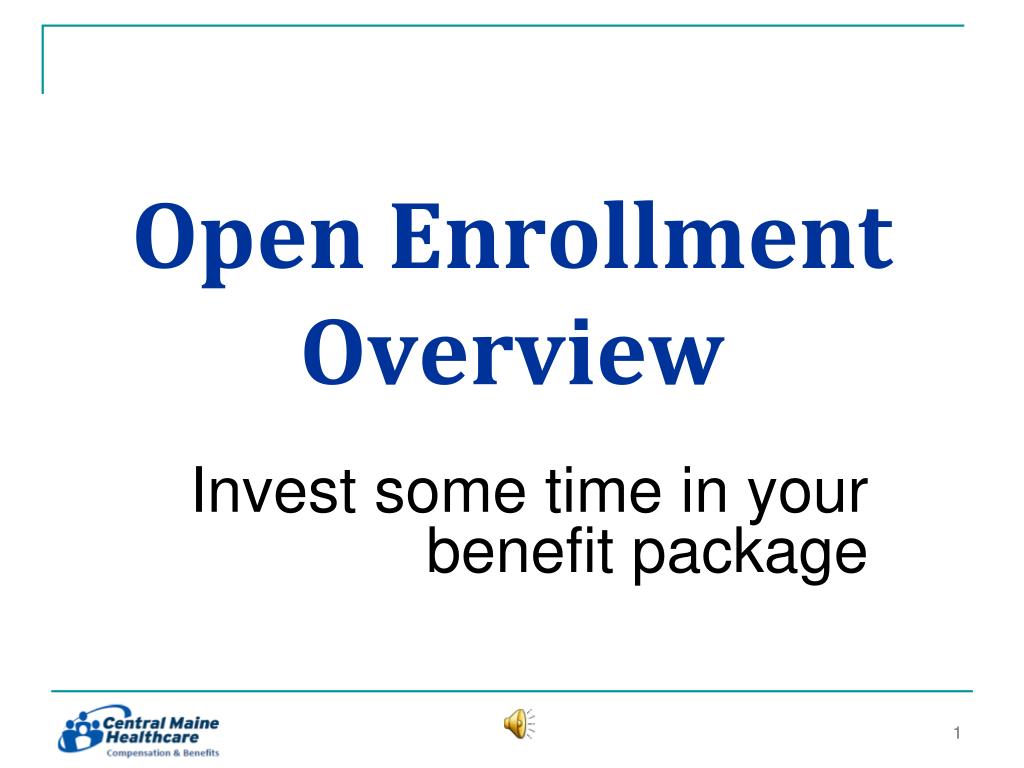 Open Enrollment Overview

Invest some time in your benefit package

Central Maine Healthcare
Compensation & Benefits

1